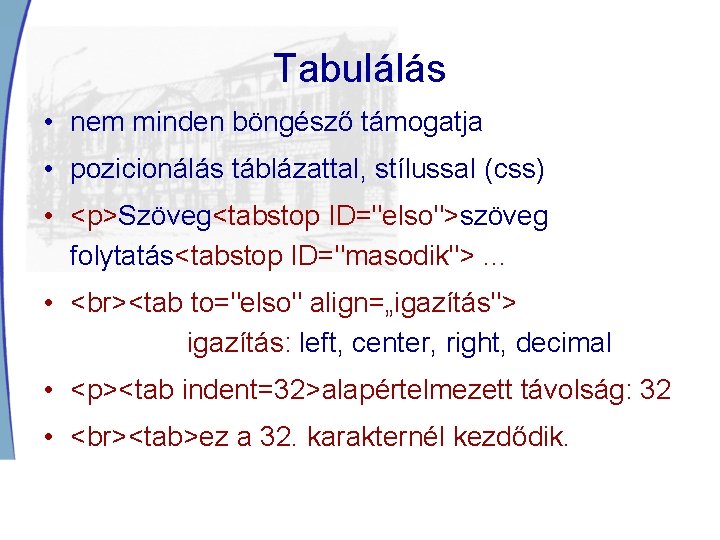 Tabulálás

• nem minden böngésző támogatja
• pozicionálás táblázattal, stílussal (css)
• <p>Szöveg<tabstop ID="elso">szöveg folytatás<tabstop ID="masodik"> ...
• <br><tab to="elso" align=„igazítás">
igazítás: left, center, right, decimal
• <p><tab indent=32>alapértelmezett távolság: 32
• <br><tab>ez a 32. karakternél kezdődik.